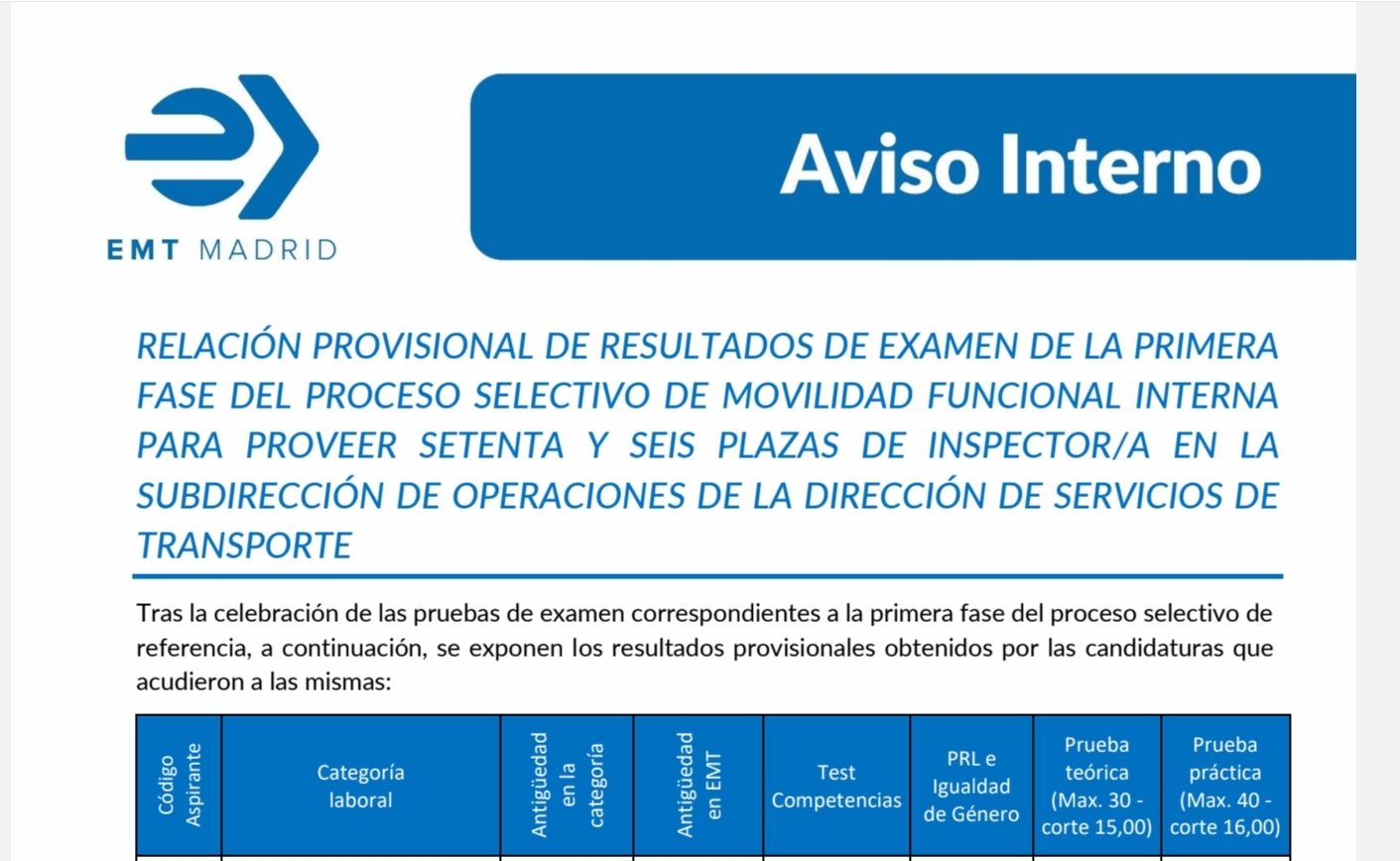 EMT MADRID

Aviso Interno

RELACIÓN PROVISIONAL DE RESULTADOS DE EXAMEN DE LA PRIMERA FASE DEL PROCESO SELECTIVO DE MOVILIDAD FUNCIONAL INTERNA PARA PROVEER SETENTA Y SEIS PLAZAS DE INSPECTOR/A EN LA SUBDIRECCIÓN DE OPERACIONES DE LA DIRECCIÓN DE SERVICIOS DE TRANSPORTE

Tras la celebración de las pruebas de examen correspondientes a la primera fase del proceso selectivo de referencia, a continuación, se exponen los resultados provisionales obtenidos por las candidaturas que acudieron a las mismas:

| Código Aspirante | Categoría laboral | Antigüedad en la categoría | Antigüedad en EMT | Test Competencias | PRL e Igualdad de Género | Prueba teórica (Max. 30 - corte 15,00) | Prueba práctica (Max. 40 - corte 16,00) |
|---|---|---|---|---|---|---|---|